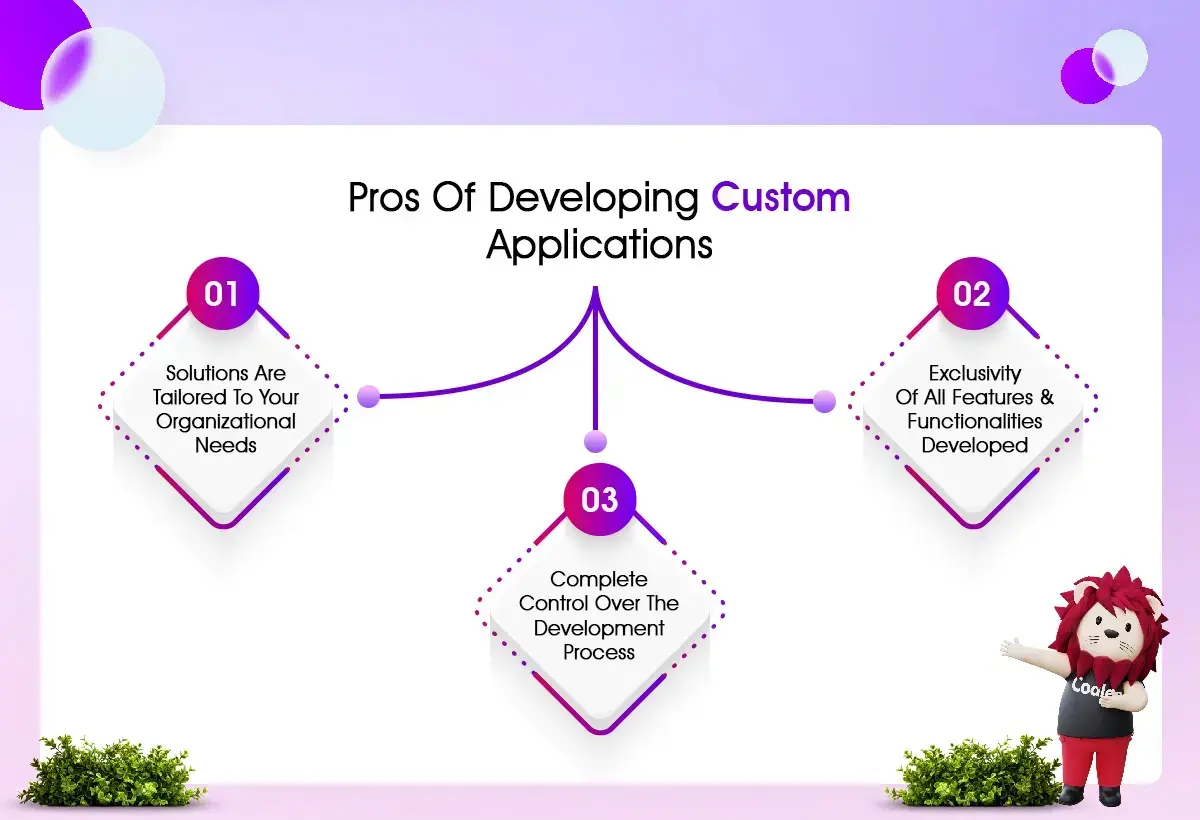 Pros Of Developing Custom Applications

01

Solutions Are Tailored To Your Organizational Needs

02

Exclusivity Of All Features & Functionalities Developed

03

Complete Control Over The Development Process

Coole